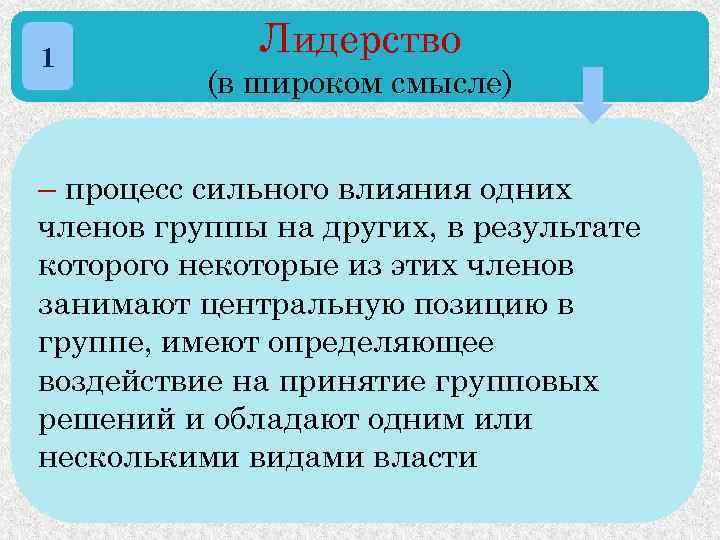 1

Лидерство
(в широком смысле)

– процесс сильного влияния одних членов группы на других, в результате которого некоторые из этих членов занимают центральную позицию в группе, имеют определяющее воздействие на принятие групповых решений и обладают одним или несколькими видами власти